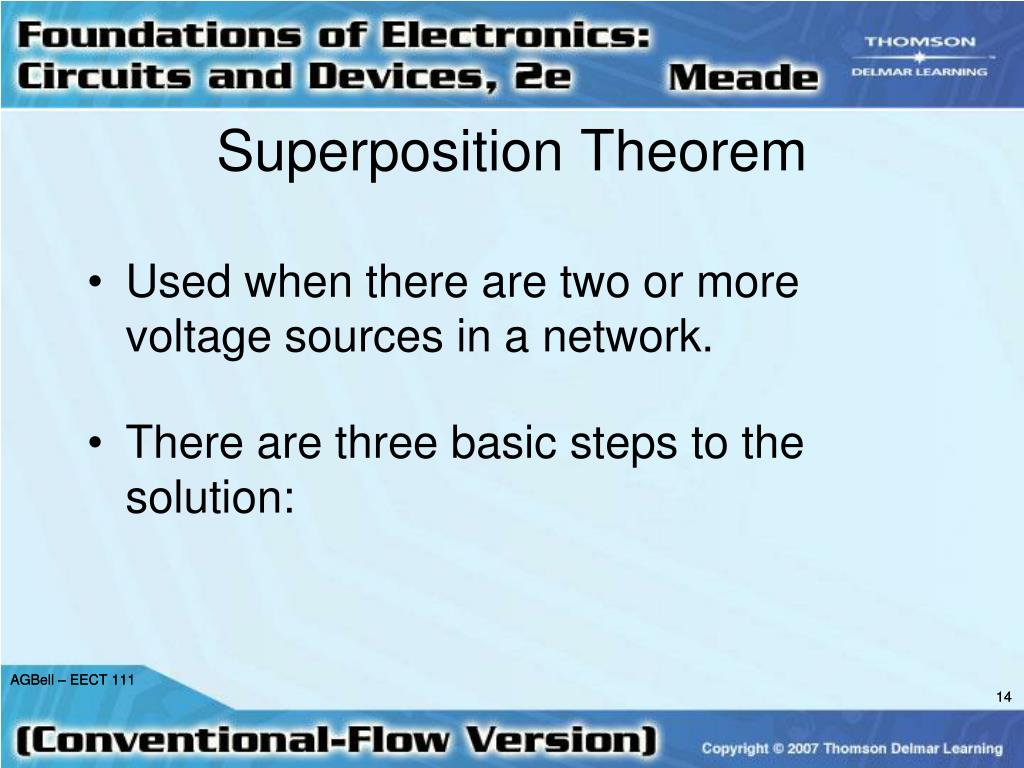 Foundations of Electronics: Circuits and Devices, 2e Meade

THOMSON
DELMAR LEARNING

Superposition Theorem

• Used when there are two or more voltage sources in a network.

• There are three basic steps to the solution:

AGBell – EECT 111

14

(Conventional-Flow Version)

Copyright © 2007 Thomson Delmar Learning